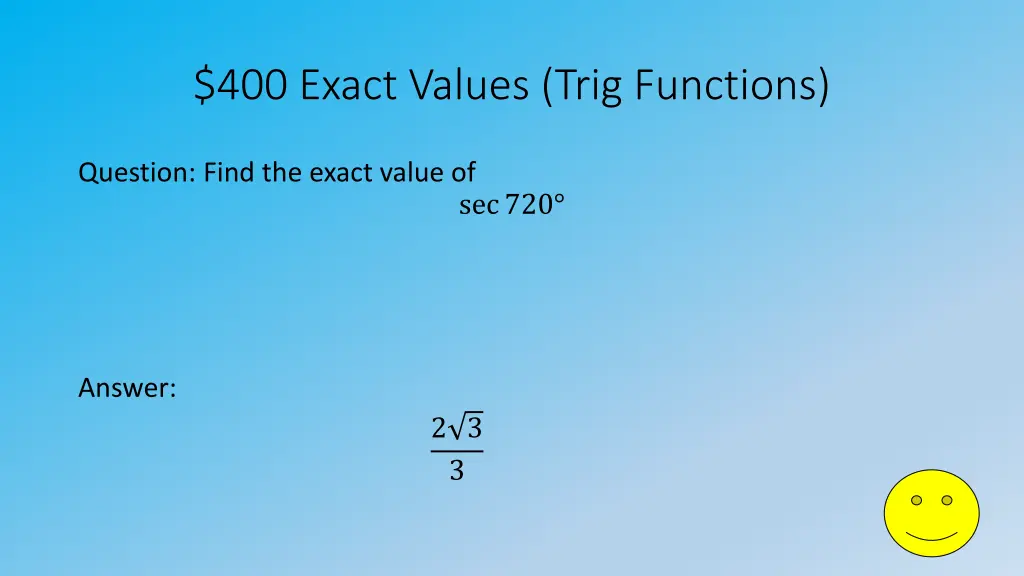 \$400 Exact Values (Trig Functions)

Question: Find the exact value of

$\sec 720°$

Answer:

$\frac{2\sqrt{3}}{3}$